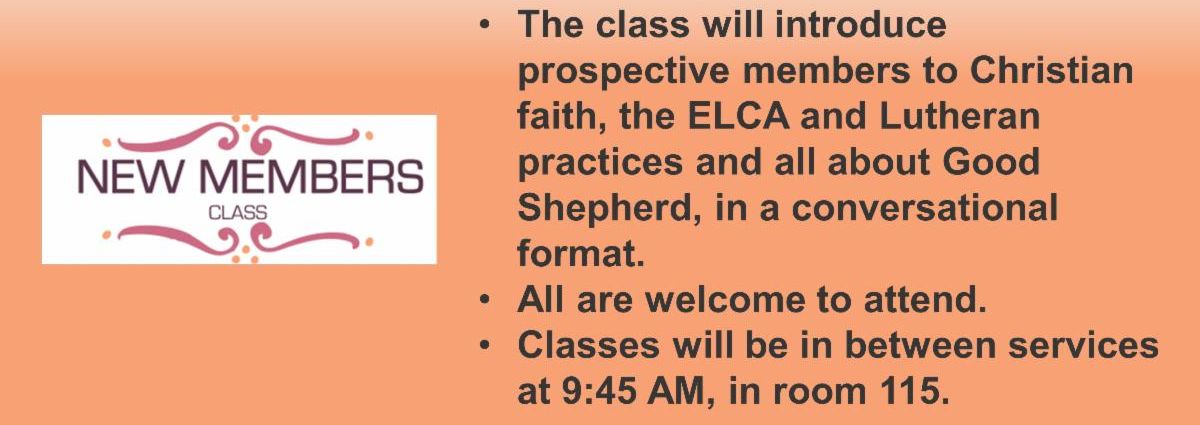 NEW MEMBERS
CLASS

• The class will introduce prospective members to Christian faith, the ELCA and Lutheran practices and all about Good Shepherd, in a conversational format.
• All are welcome to attend.
• Classes will be in between services at 9:45 AM, in room 115.